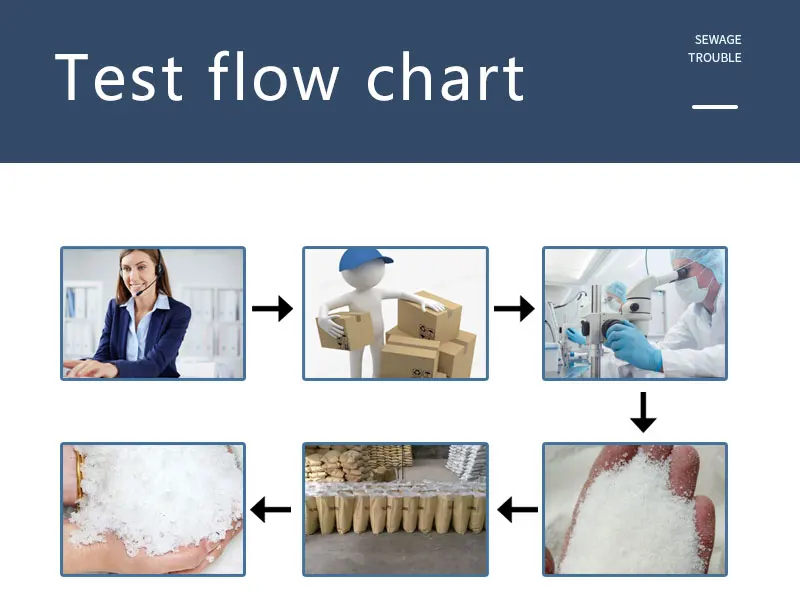 Test flow chart

SEWAGE
TROUBLE